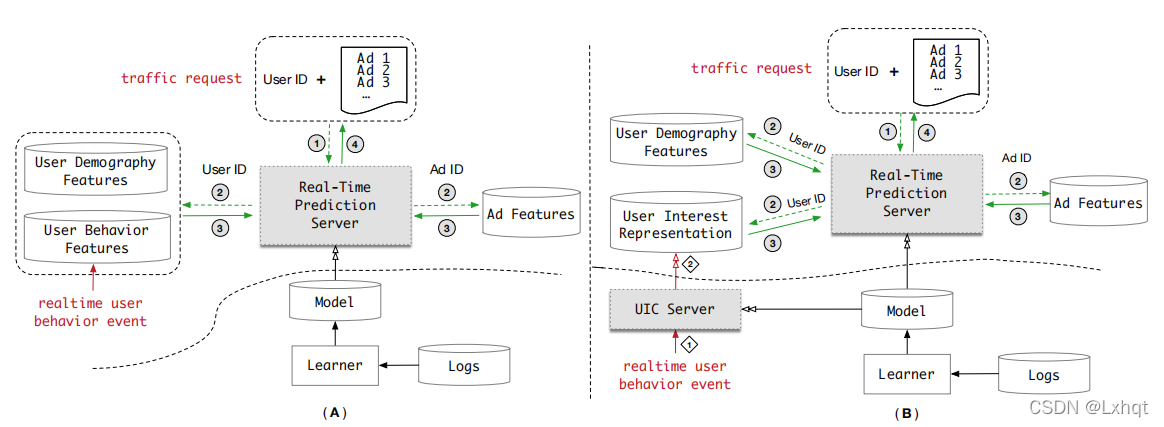 traffic request
User ID +
Ad 1
Ad 2
Ad 3
...

1
4

User Demography Features
User Behavior Features
User ID
2
3
Real-Time Prediction Server
Ad ID
2
3
Ad Features

realtime user behavior event

Model
Learner
Logs

(A)

traffic request
User ID +
Ad 1
Ad 2
Ad 3
...

1
4

User Demography Features
2
User ID
3
User Interest Representation
2
User ID
3
Real-Time Prediction Server
Ad ID
2
3
Ad Features

2
UIC Server
1
realtime user behavior event

Model
Learner
Logs

(B)

CSDN @Lxhqt